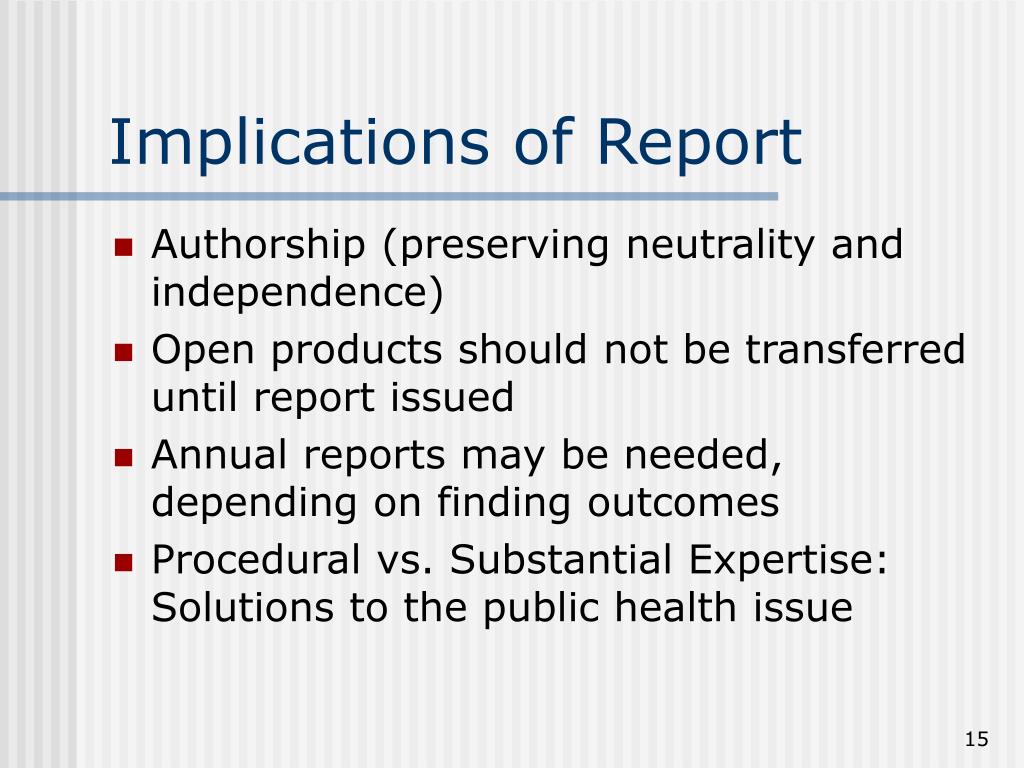 Implications of Report

- Authorship (preserving neutrality and independence)
- Open products should not be transferred until report issued
- Annual reports may be needed, depending on finding outcomes
- Procedural vs. Substantial Expertise: Solutions to the public health issue

15